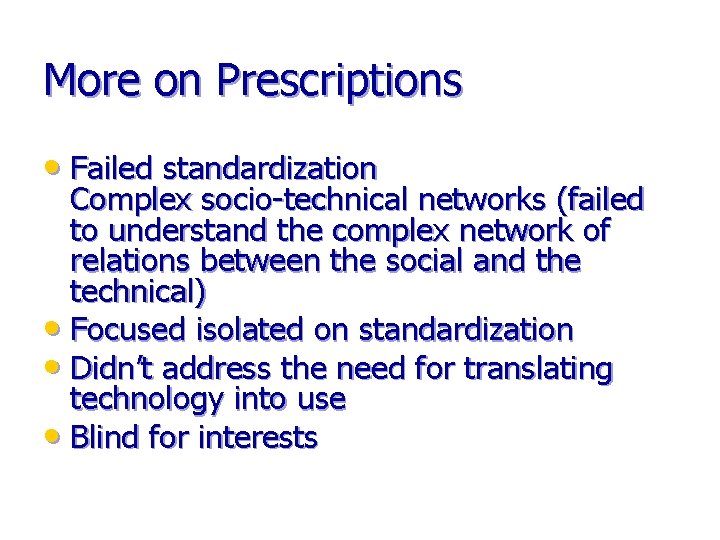 More on Prescriptions

• Failed standardization
Complex socio-technical networks (failed to understand the complex network of relations between the social and the technical)
• Focused isolated on standardization
• Didn't address the need for translating technology into use
• Blind for interests